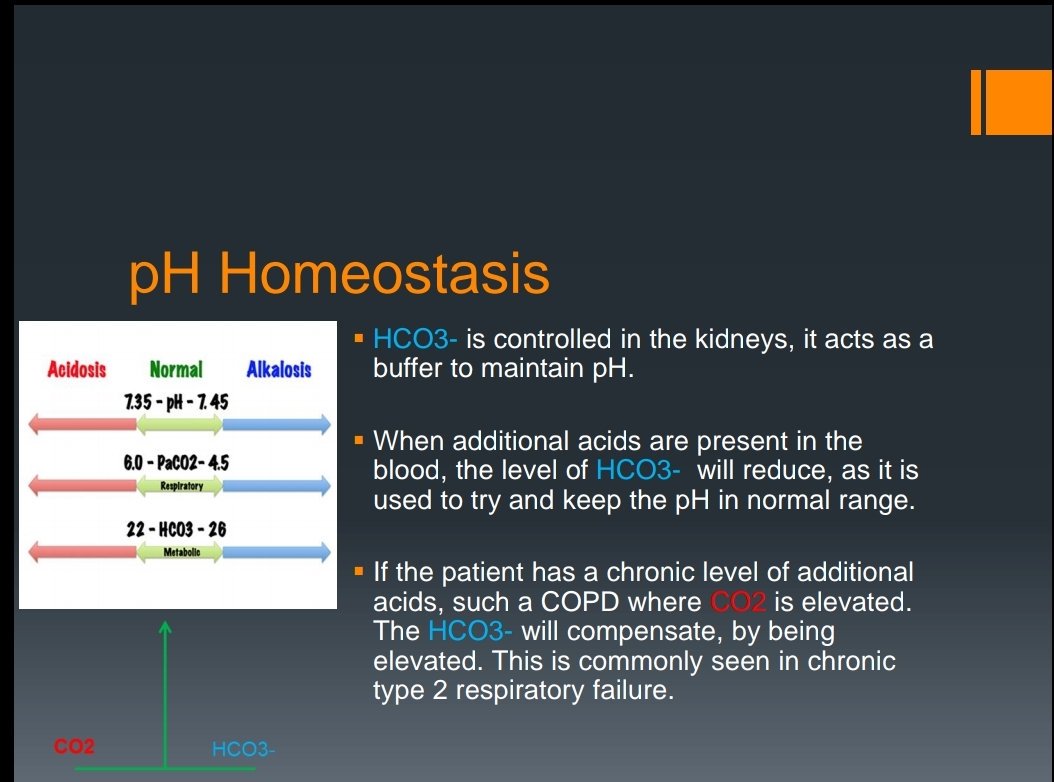 pH Homeostasis

Acidosis Normal Alkalosis

7.35 - pH - 7.45

6.0 - PaCO2- 4.5

Respiratory

22 - HCO3 - 26

Metabolic

CO2 HCO3-

▪ HCO3- is controlled in the kidneys, it acts as a buffer to maintain pH.

▪ When additional acids are present in the blood, the level of HCO3- will reduce, as it is used to try and keep the pH in normal range.

▪ If the patient has a chronic level of additional acids, such a COPD where CO2 is elevated. The HCO3- will compensate, by being elevated. This is commonly seen in chronic type 2 respiratory failure.